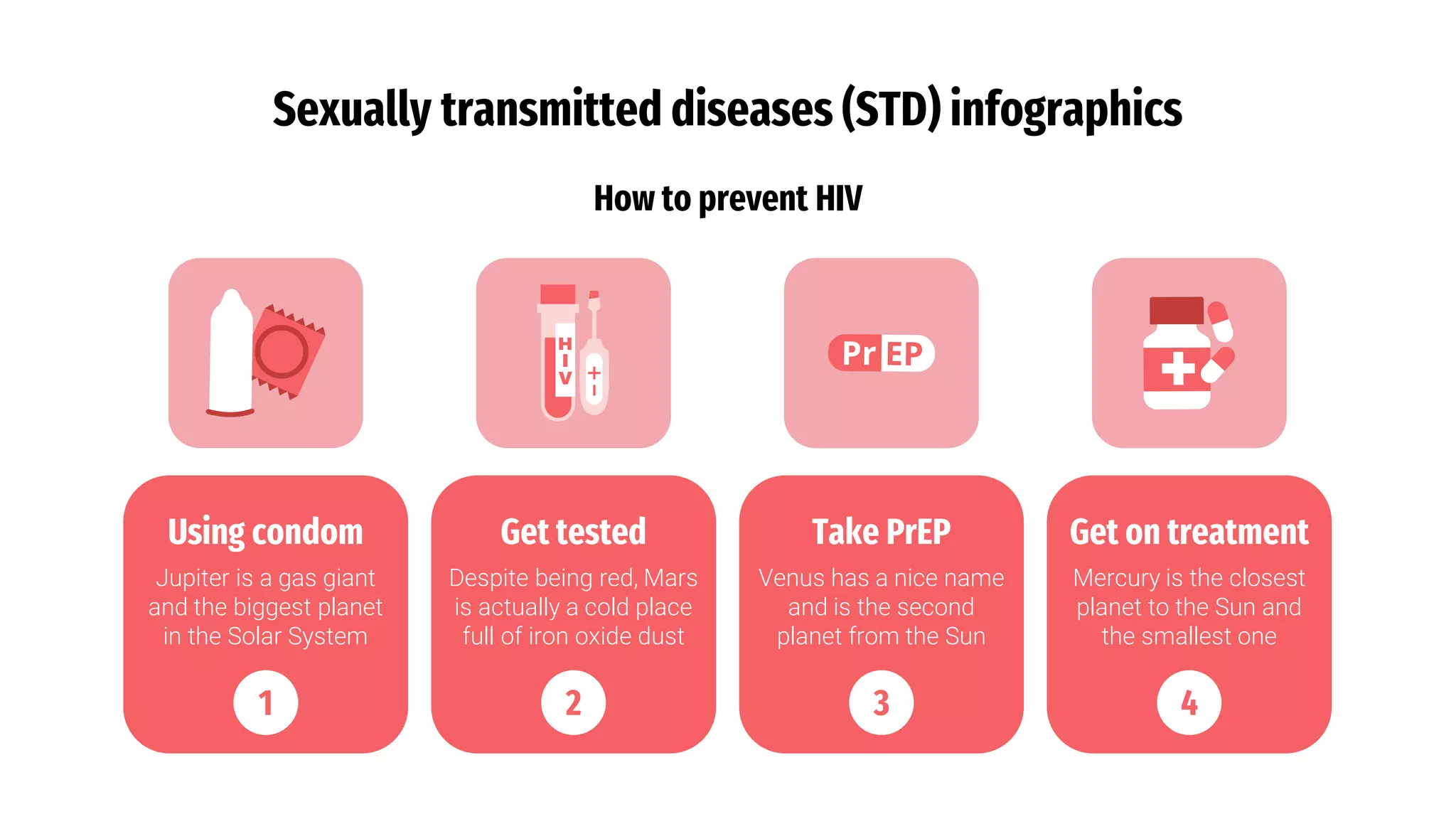 Sexually transmitted diseases (STD) infographics

How to prevent HIV

HIV

PrEP

Using condom
Jupiter is a gas giant and the biggest planet in the Solar System
1

Get tested
Despite being red, Mars is actually a cold place full of iron oxide dust
2

Take PrEP
Venus has a nice name and is the second planet from the Sun
3

Get on treatment
Mercury is the closest planet to the Sun and the smallest one
4